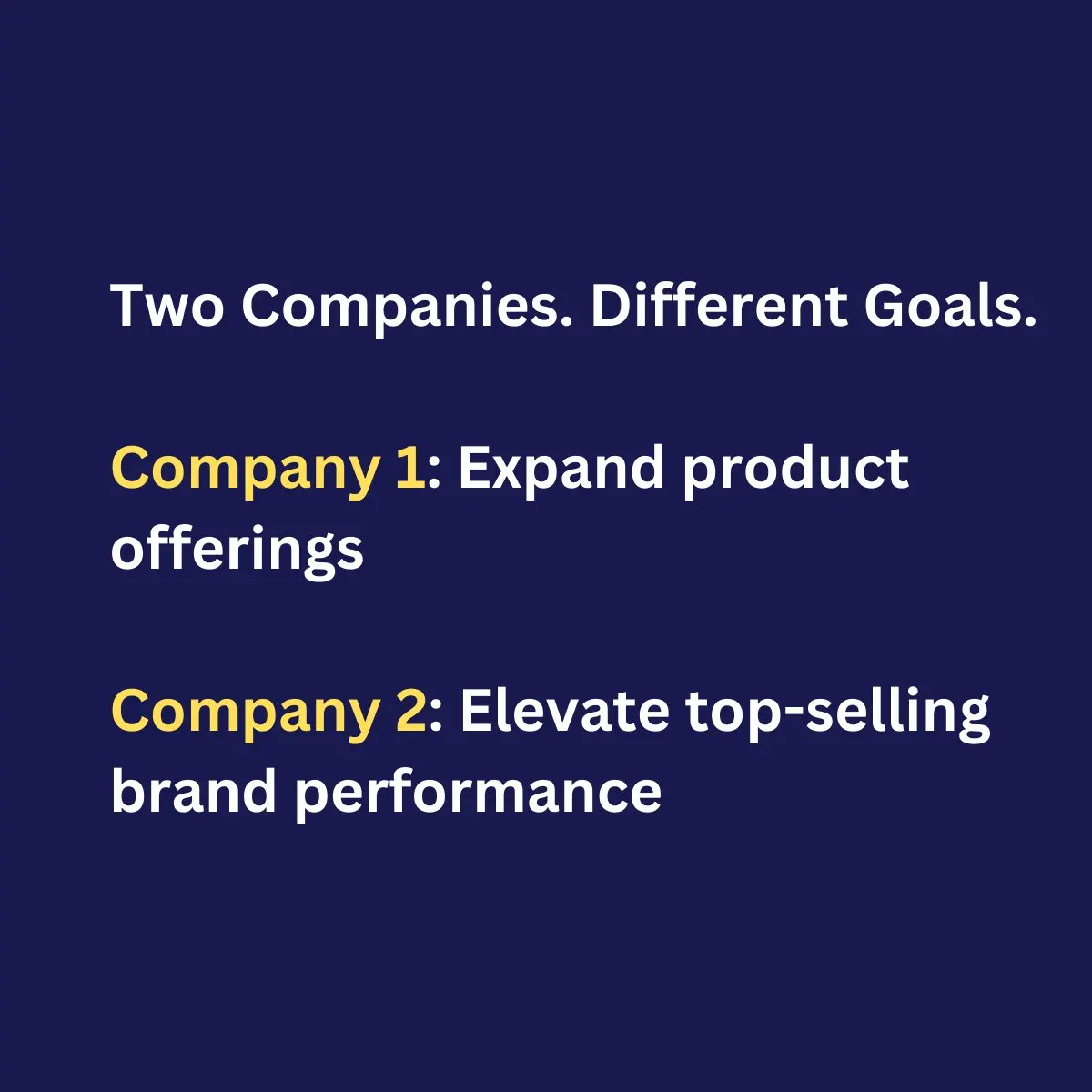 Two Companies. Different Goals.

Company 1: Expand product offerings

Company 2: Elevate top-selling brand performance